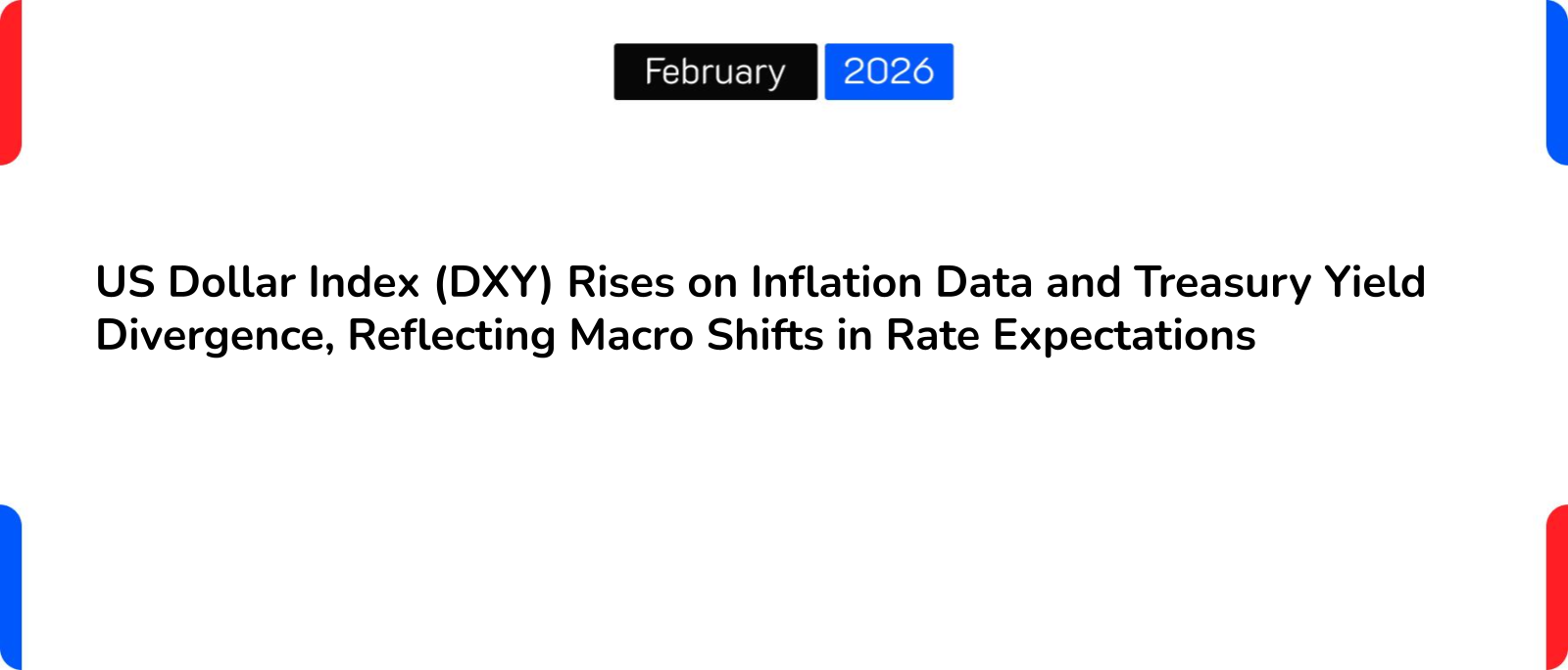 February 2026

US Dollar Index (DXY) Rises on Inflation Data and Treasury Yield Divergence, Reflecting Macro Shifts in Rate Expectations